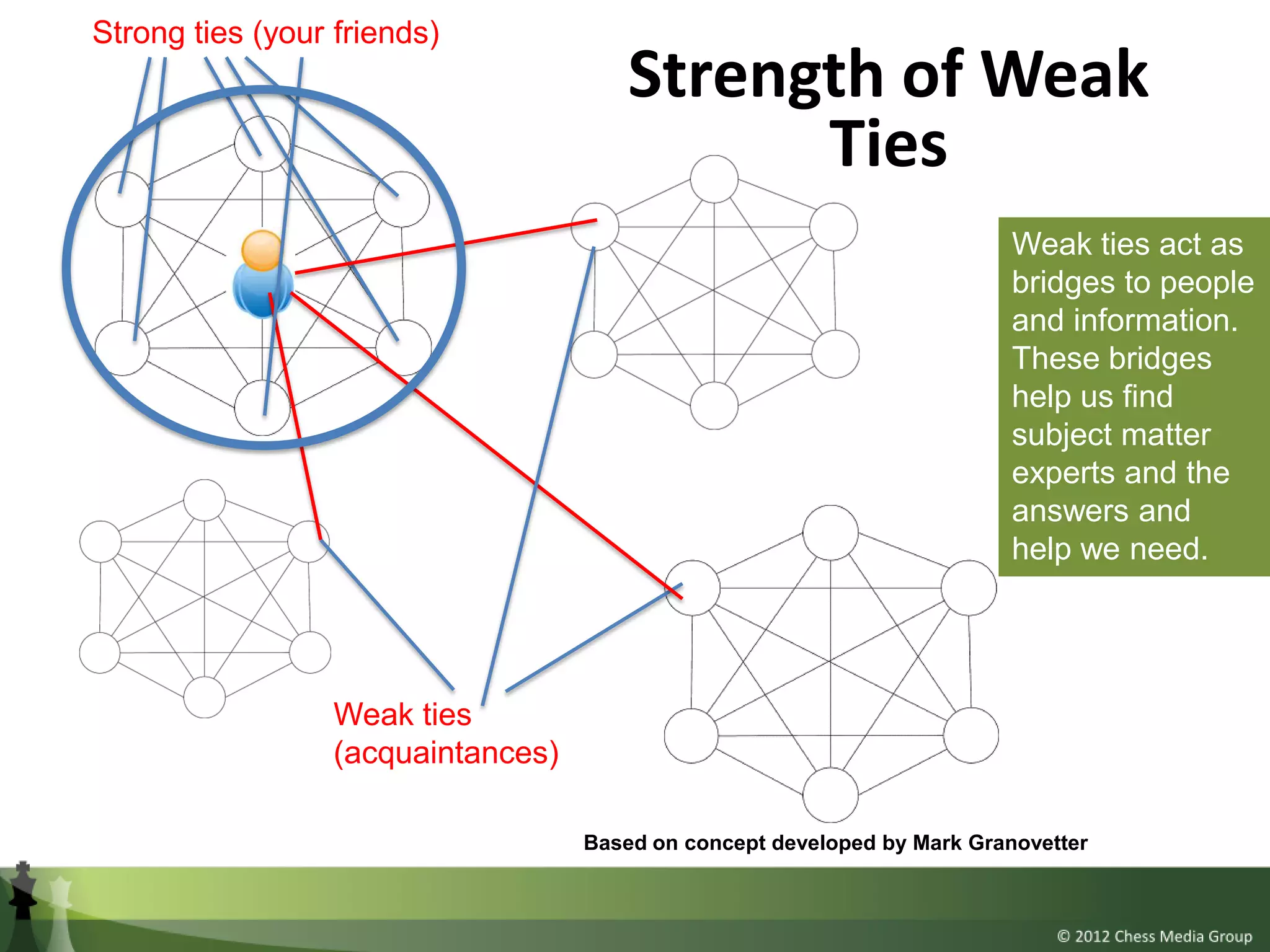 Strong ties (your friends)

Strength of Weak Ties

Weak ties act as bridges to people and information. These bridges help us find subject matter experts and the answers and help we need.

Weak ties (acquaintances)

Based on concept developed by Mark Granovetter

© 2012 Chess Media Group